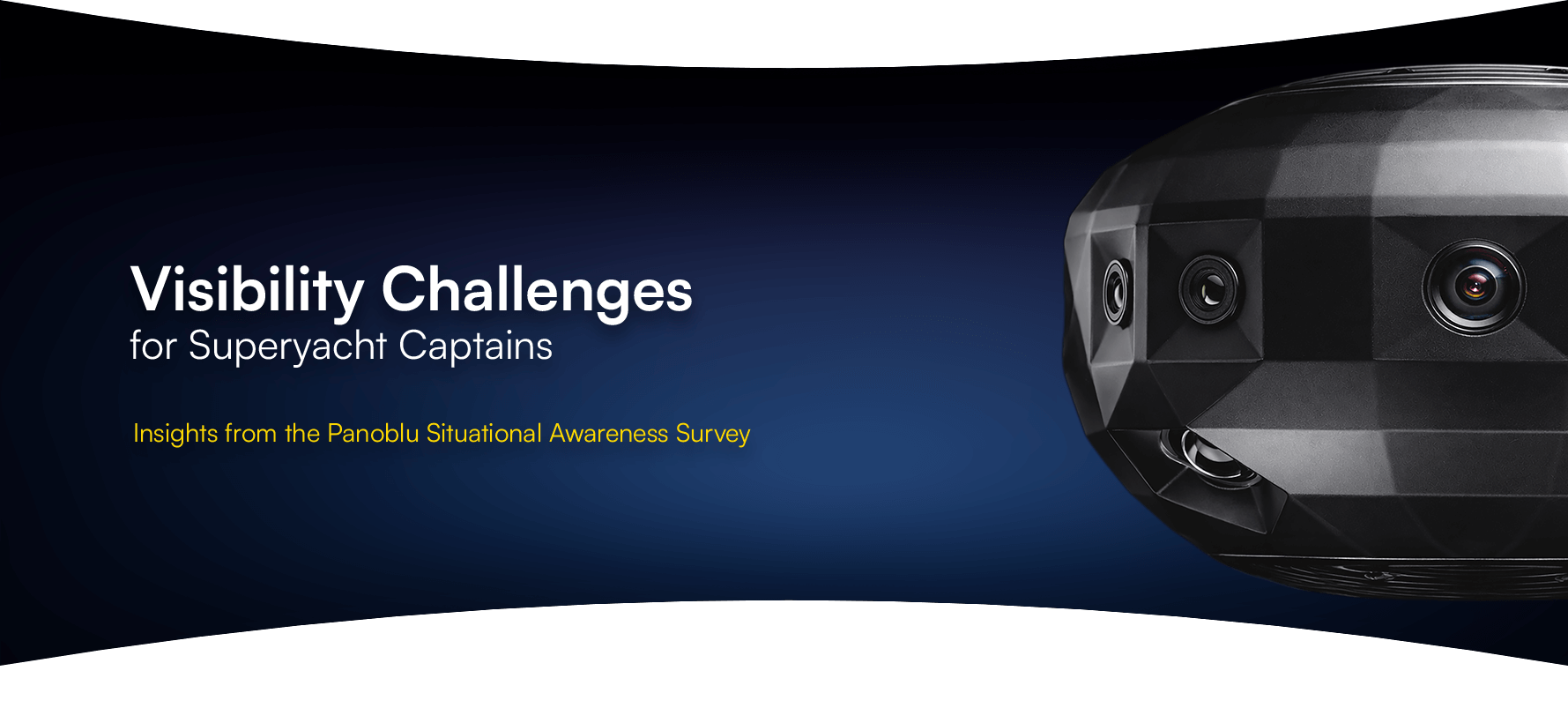 Visibility Challenges
for Superyacht Captains

Insights from the Panoblu Situational Awareness Survey